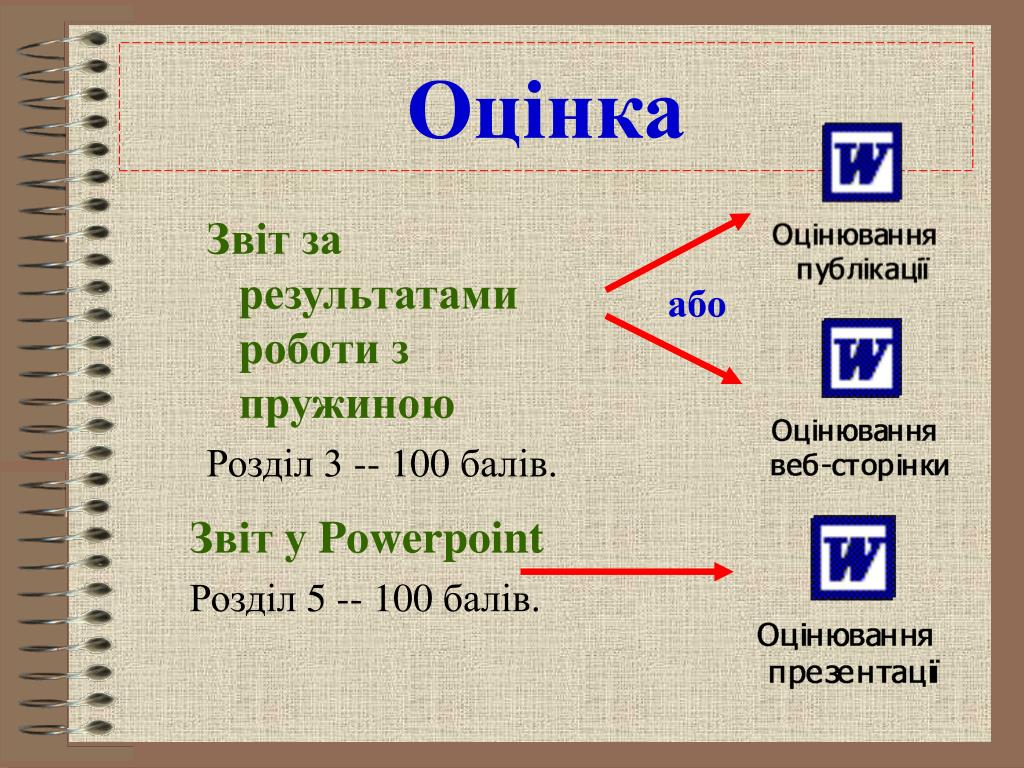 Оцінка

Звіт за результатами роботи з пружиною

Розділ 3 -- 100 балів.

або

W

Оцінювання публікації

W

Оцінювання веб-сторінки

Звіт у Powerpoint

Розділ 5 -- 100 балів.

W

Оцінювання презентації